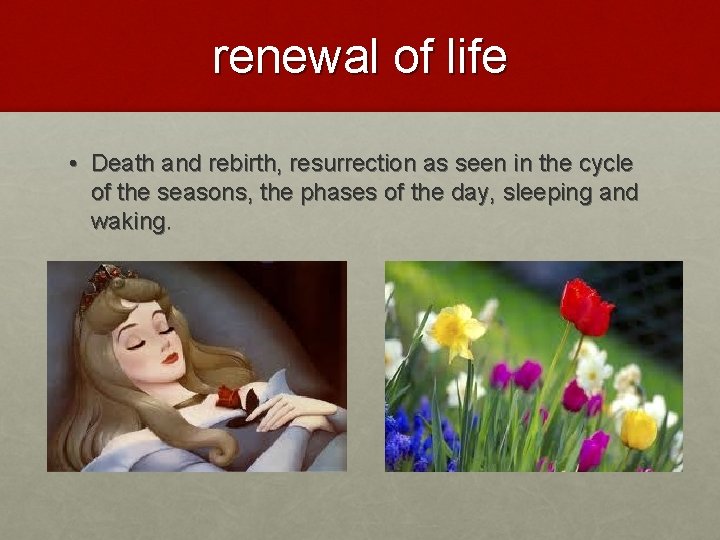 renewal of life

• Death and rebirth, resurrection as seen in the cycle of the seasons, the phases of the day, sleeping and waking.